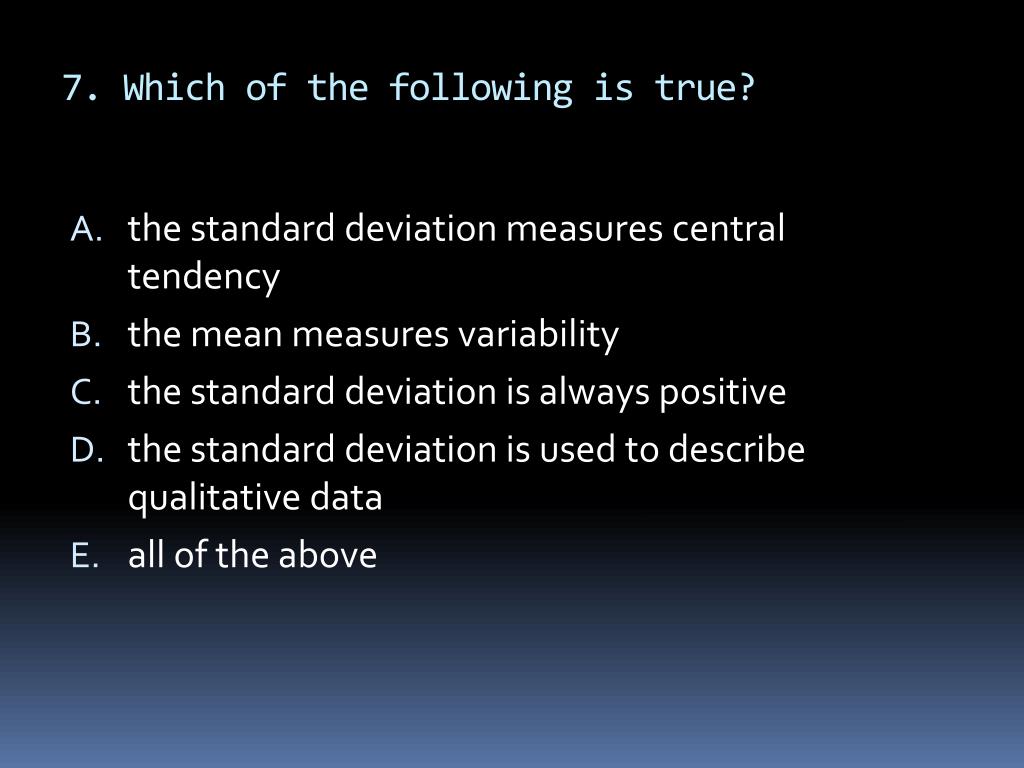 7. Which of the following is true?

A. the standard deviation measures central tendency
B. the mean measures variability
C. the standard deviation is always positive
D. the standard deviation is used to describe qualitative data
E. all of the above